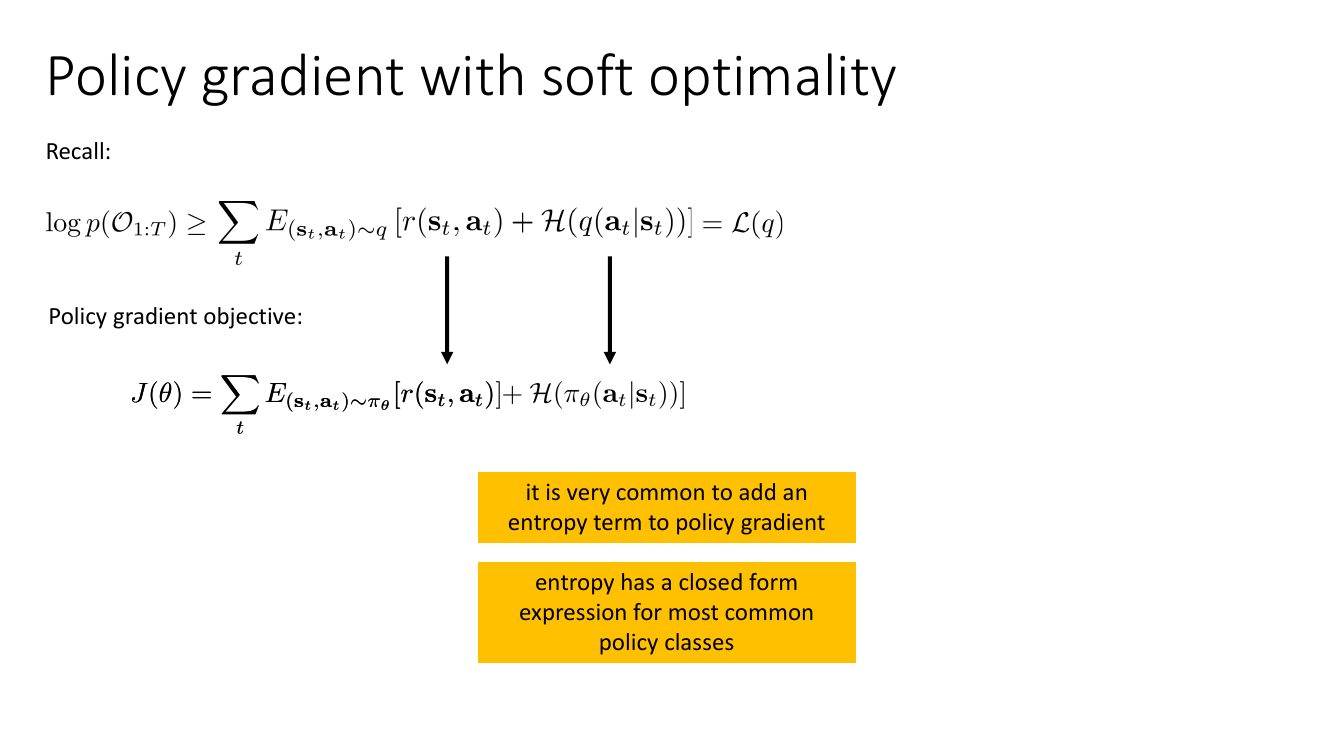 Policy gradient with soft optimality

Recall:

$\log p(\mathcal{O}_{1:T}) \geq \sum_t E_{(\mathbf{s}_t,\mathbf{a}_t)\sim q}\left[r(\mathbf{s}_t,\mathbf{a}_t) + \mathcal{H}(q(\mathbf{a}_t|\mathbf{s}_t))\right] = \mathcal{L}(q)$

Policy gradient objective:

$J(\theta) = \sum_t E_{(\mathbf{s}_t,\mathbf{a}_t)\sim\pi_\theta}[r(\mathbf{s}_t,\mathbf{a}_t)] + \mathcal{H}(\pi_\theta(\mathbf{a}_t|\mathbf{s}_t))]$

it is very common to add an entropy term to policy gradient

entropy has a closed form expression for most common policy classes